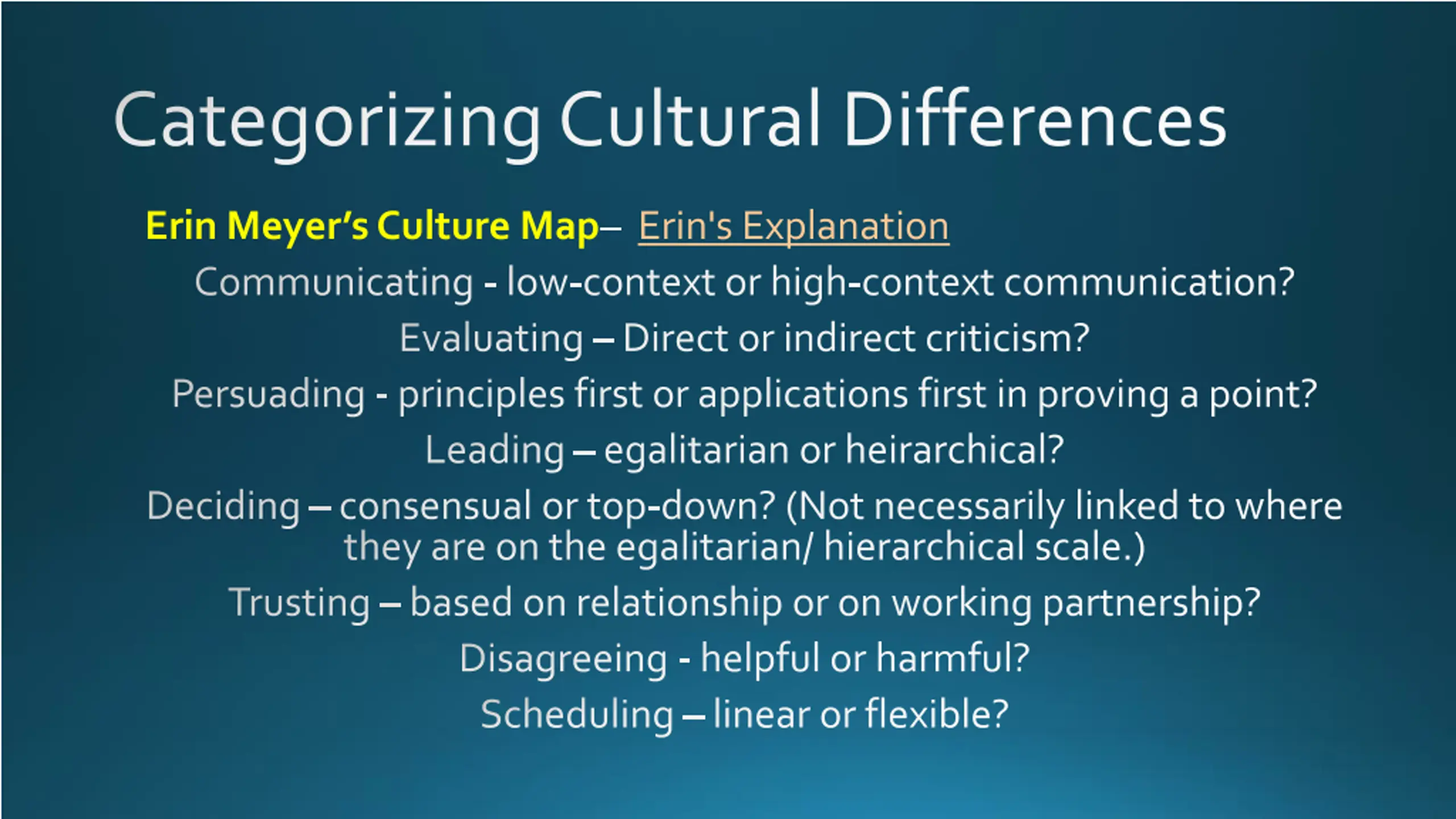 Categorizing Cultural Differences

Erin Meyer's Culture Map– Erin's Explanation

Communicating - low-context or high-context communication?

Evaluating – Direct or indirect criticism?

Persuading - principles first or applications first in proving a point?

Leading – egalitarian or heirarchical?

Deciding – consensual or top-down? (Not necessarily linked to where they are on the egalitarian/ hierarchical scale.)

Trusting – based on relationship or on working partnership?

Disagreeing - helpful or harmful?

Scheduling – linear or flexible?